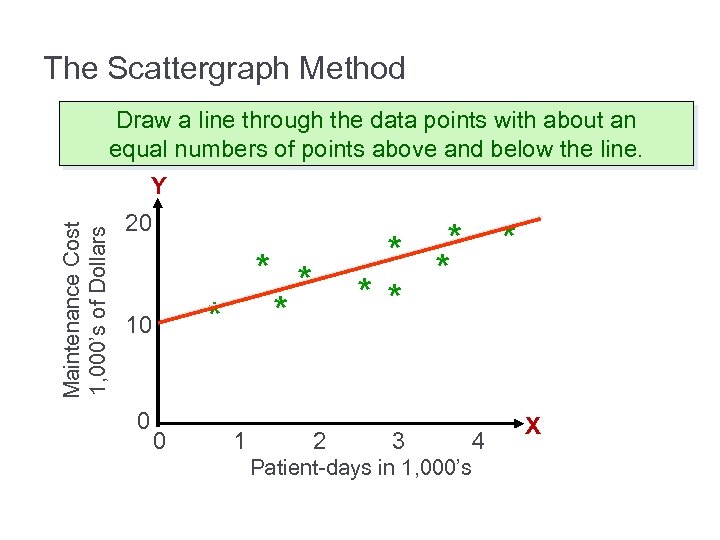 The Scattergraph Method

Draw a line through the data points with about an equal numbers of points above and below the line.

Y

Maintenance Cost 1,000's of Dollars

20

10

0

0 1 2 3 4

X

Patient-days in 1,000's